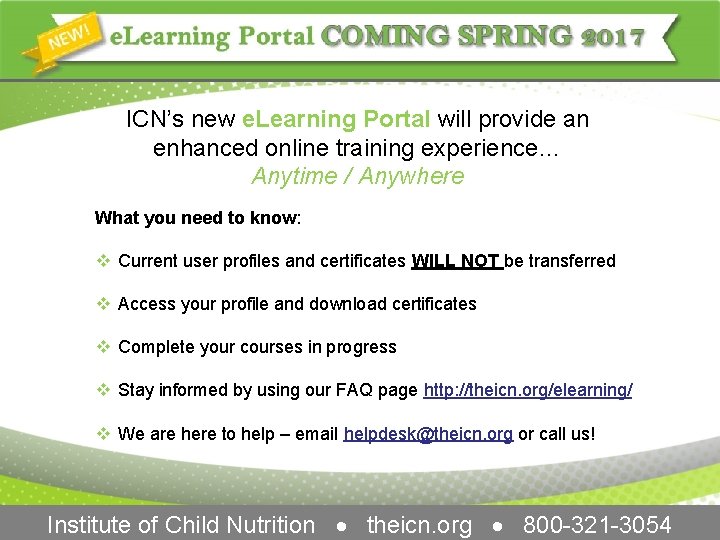 NEW! eLearning Portal COMING SPRING 2017

ICN's new eLearning Portal will provide an enhanced online training experience... Anytime / Anywhere

What you need to know:

❖ Current user profiles and certificates WILL NOT be transferred

❖ Access your profile and download certificates

❖ Complete your courses in progress

❖ Stay informed by using our FAQ page http://theicn.org/elearning/

❖ We are here to help – email helpdesk@theicn.org or call us!

Institute of Child Nutrition • theicn.org • 800-321-3054